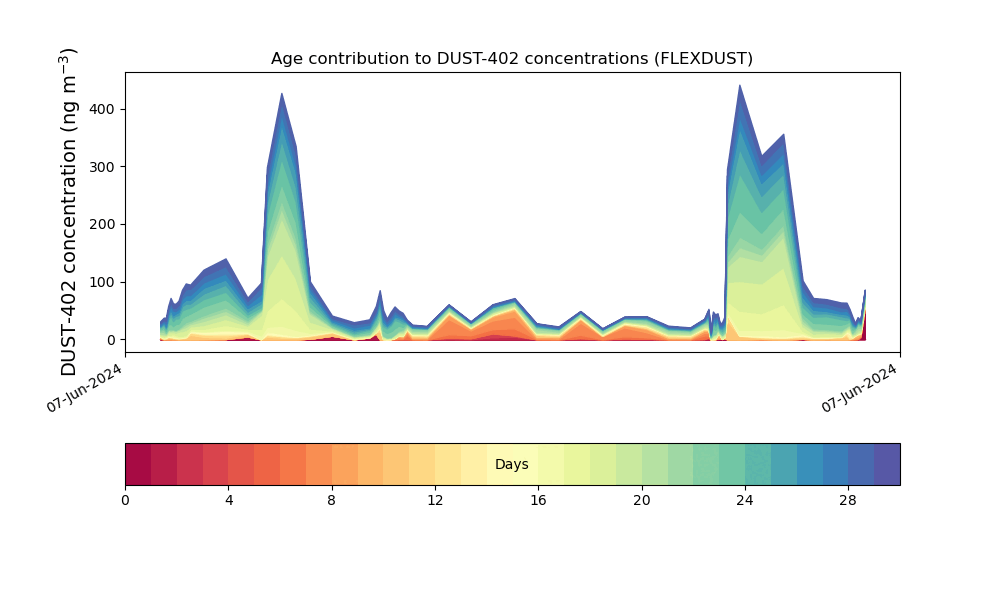 Age contribution to DUST-402 concentrations (FLEXDUST)

DUST-402 concentration (ng m$^{-3}$)

400
300
200
100
0

07-Jun-2024
07-Jun-2024

Days

0
4
8
12
16
20
24
28